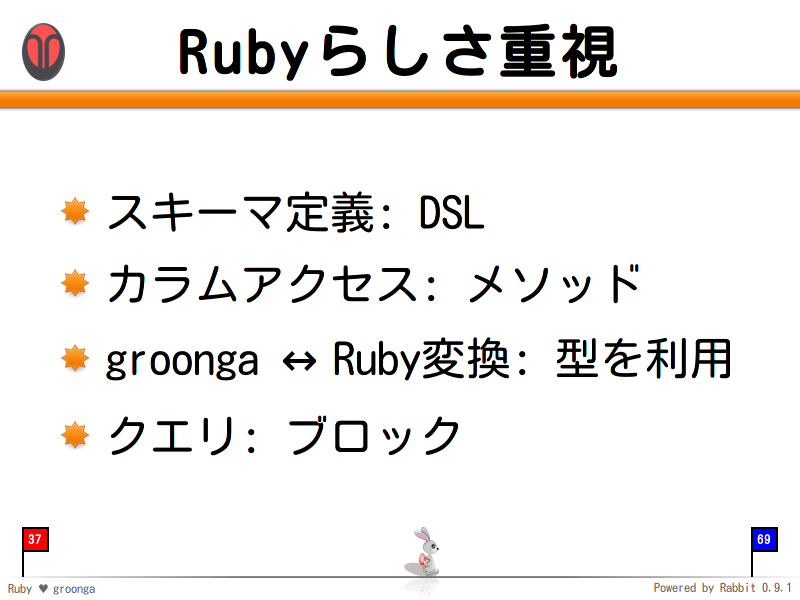 Rubyらしさ重視

スキーマ定義: DSL

カラムアクセス: メソッド

groonga ↔ Ruby変換: 型を利用

クエリ: ブロック

37

69

Ruby ♥ groonga

Powered by Rabbit 0.9.1